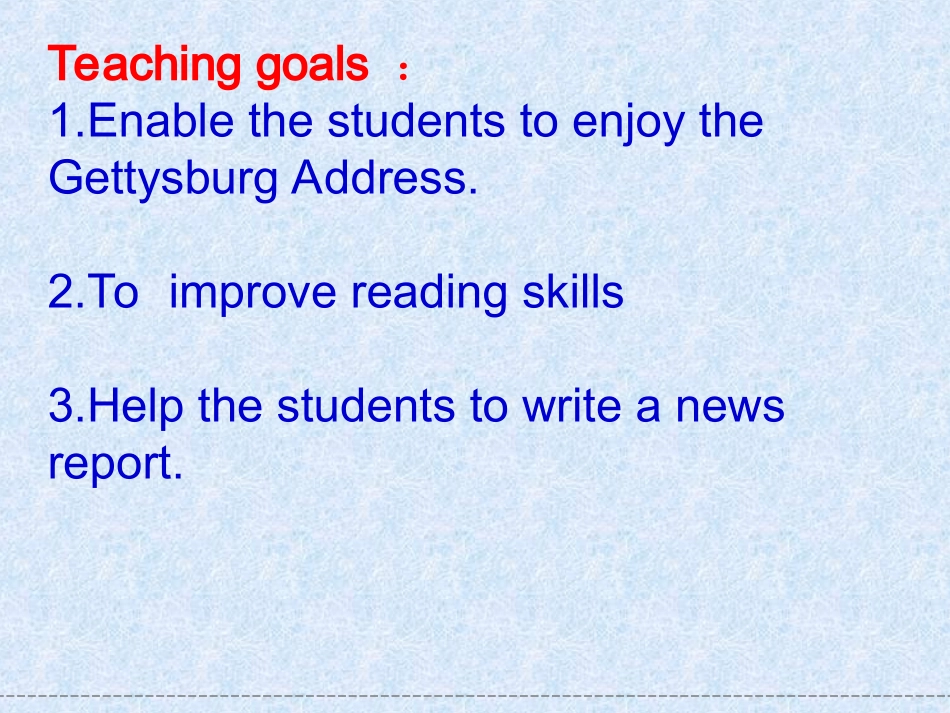 Teaching goals ：
1.Enable the students to enjoy the Gettysburg Address.

2.To improve reading skills

3.Help the students to write a news report.